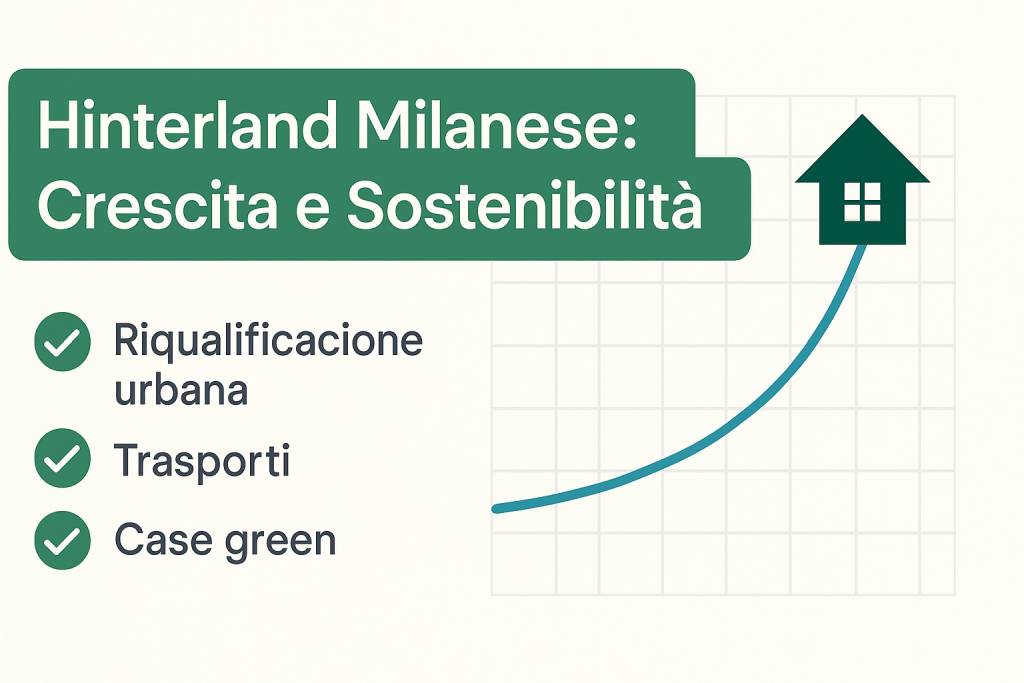 Hinterland Milanese: Crescita e Sostenibilità

Riqualificacione urbana

Trasporti

Case green